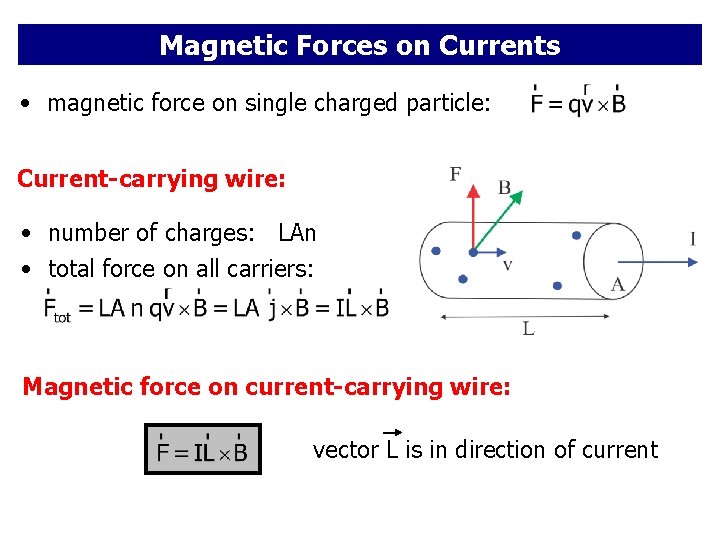 Magnetic Forces on Currents

• magnetic force on single charged particle: $\vec{F} = q\vec{v} \times \vec{B}$

Current-carrying wire:

• number of charges: LAn
• total force on all carriers:

$\vec{F}_{tot} = LA\,n\,q\vec{v} \times \vec{B} = LA\,\vec{j} \times \vec{B} = I\vec{L} \times \vec{B}$

F
B
v
I
A
L

Magnetic force on current-carrying wire:

$\vec{F} = I\vec{L} \times \vec{B}$

vector $\vec{L}$ is in direction of current